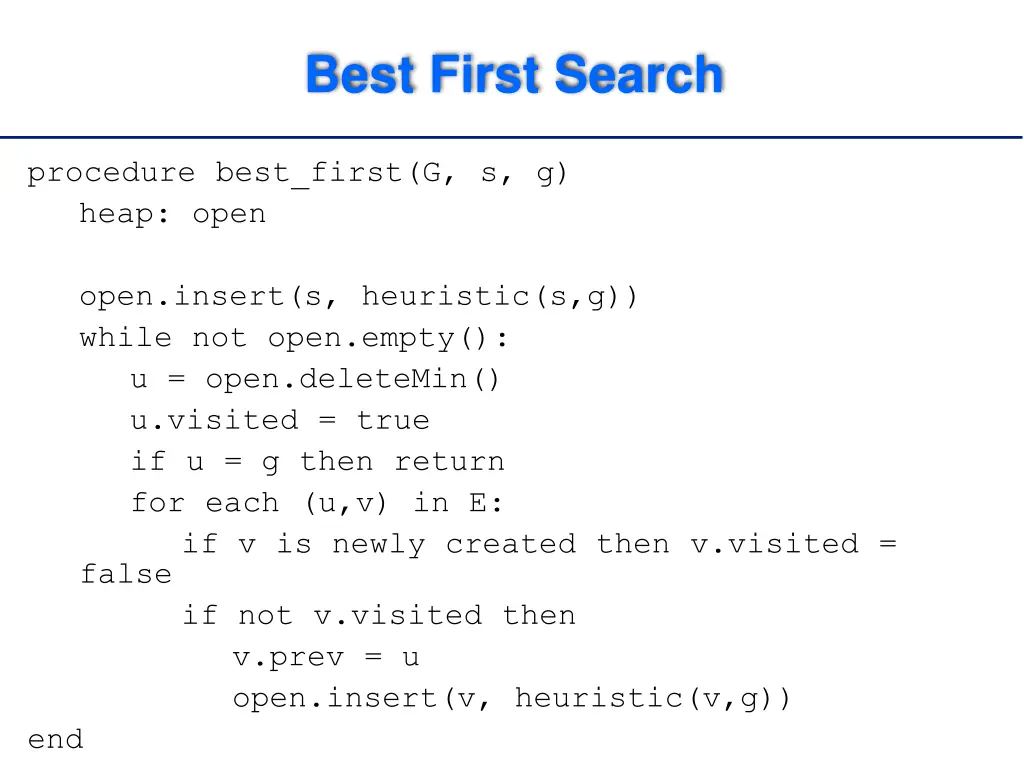 Best First Search

procedure best_first(G, s, g)
heap: open

open.insert(s, heuristic(s,g))
while not open.empty():
u = open.deleteMin()
u.visited = true
if u = g then return
for each (u,v) in E:
if v is newly created then v.visited = false
if not v.visited then
v.prev = u
open.insert(v, heuristic(v,g))
end